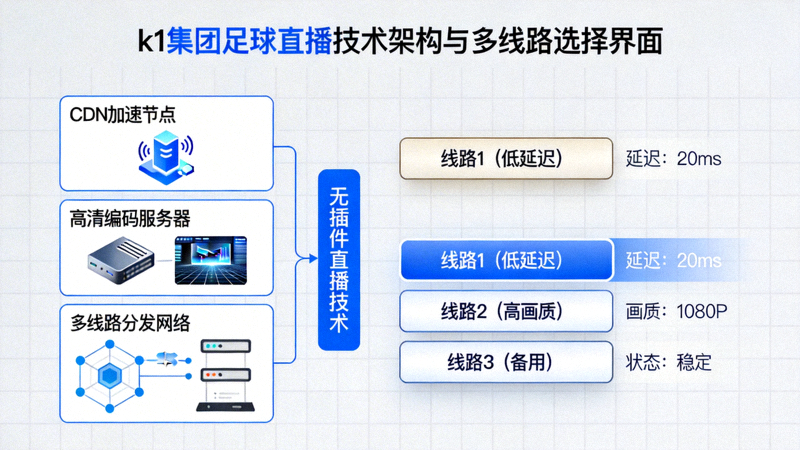 k1集团足球直播技术架构与多线路选择界面

CDN加速节点

高清编码服务器

多线路分发网络

无插件直播技术

线路1（低延迟） 延迟：20ms

线路1（低延迟） 延迟：20ms

线路2（高画质） 画质：1080P

线路3（备用） 状态：稳定